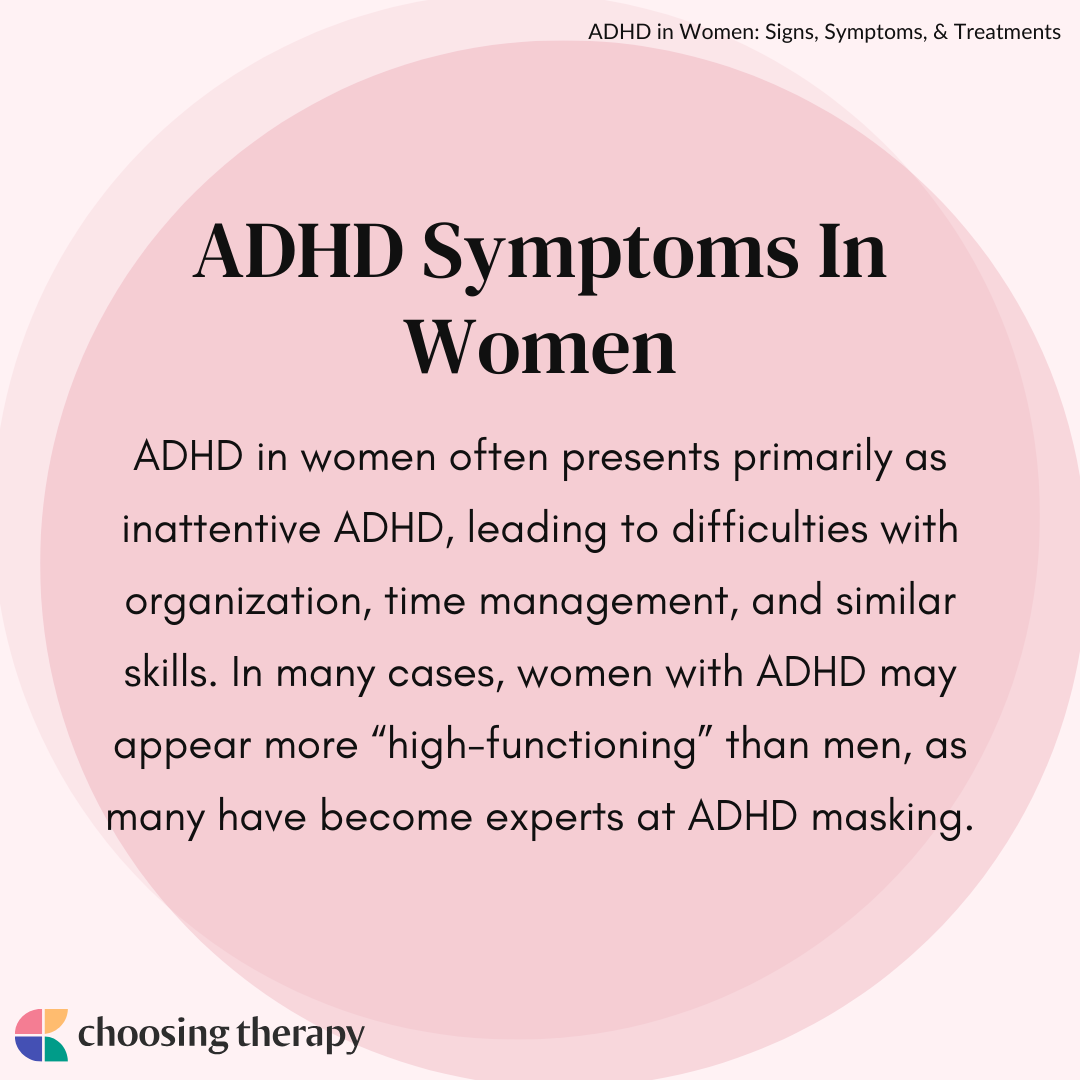 ADHD in Women: Signs, Symptoms, & Treatments

ADHD Symptoms In Women

ADHD in women often presents primarily as inattentive ADHD, leading to difficulties with organization, time management, and similar skills. In many cases, women with ADHD may appear more “high-functioning” than men, as many have become experts at ADHD masking.

choosing therapy